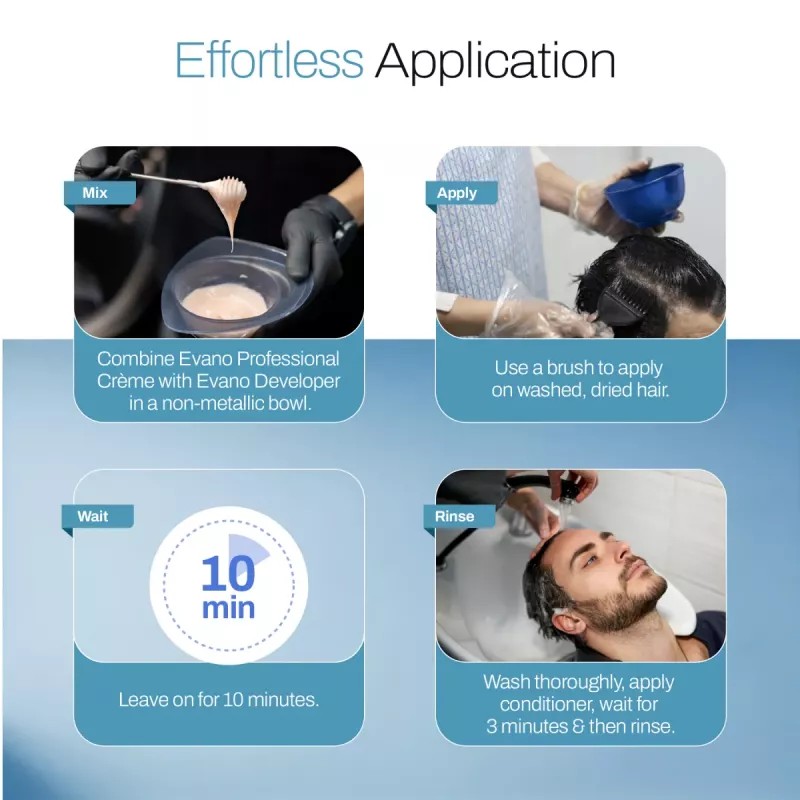 Effortless Application

Mix

Combine Evano Professional Crème with Evano Developer in a non-metallic bowl.

Apply

Use a brush to apply on washed, dried hair.

Wait

10 min

Leave on for 10 minutes.

Rinse

Wash thoroughly, apply conditioner, wait for 3 minutes & then rinse.